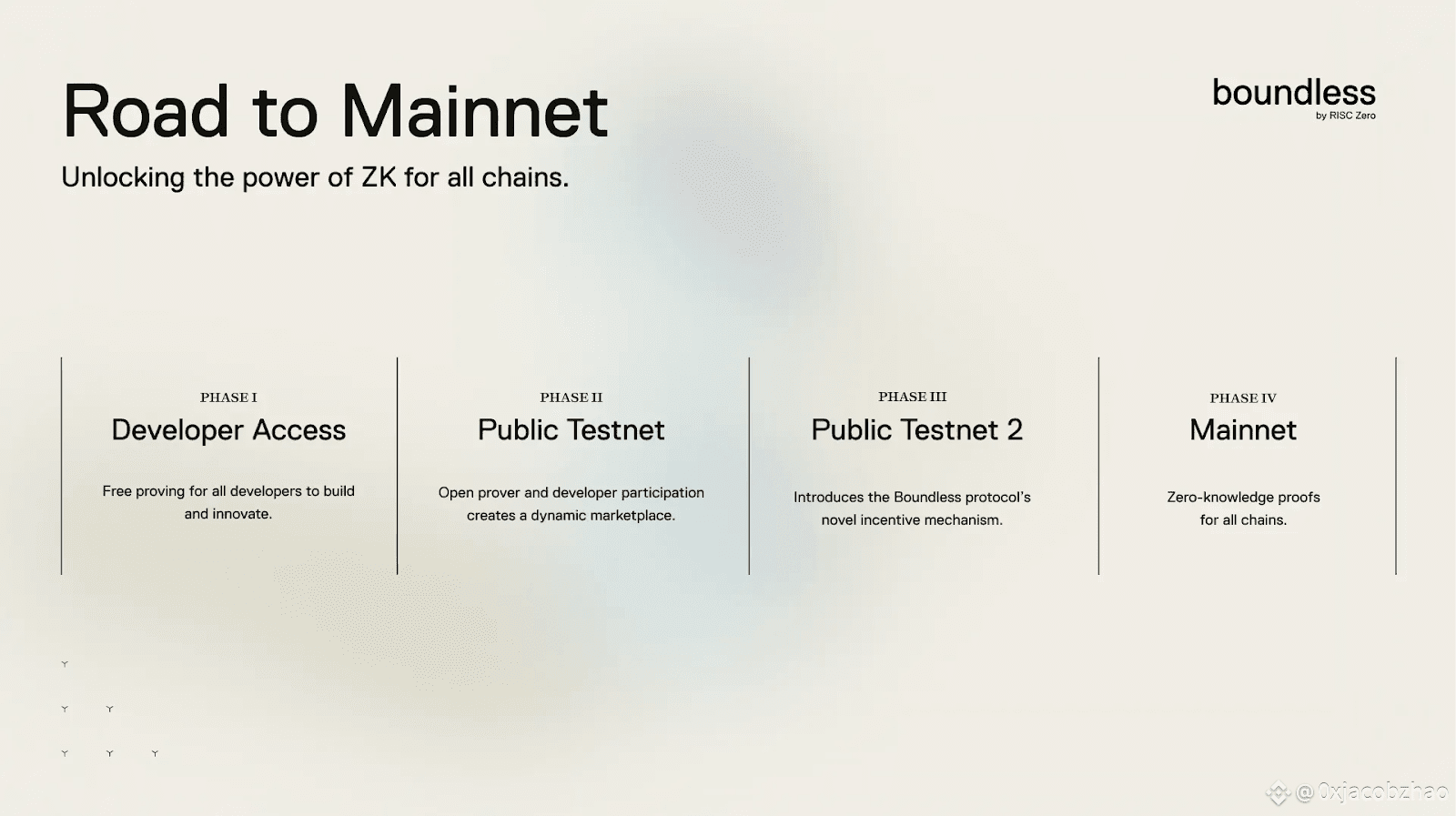 Road to Mainnet

Unlocking the power of ZK for all chains.

boundless
by RISC Zero

PHASE I
Developer Access
Free proving for all developers to build and innovate.

PHASE II
Public Testnet
Open prover and developer participation creates a dynamic marketplace.

PHASE III
Public Testnet 2
Introduces the Boundless protocol's novel incentive mechanism.

PHASE IV
Mainnet
Zero-knowledge proofs for all chains.

@0xjacobzhao